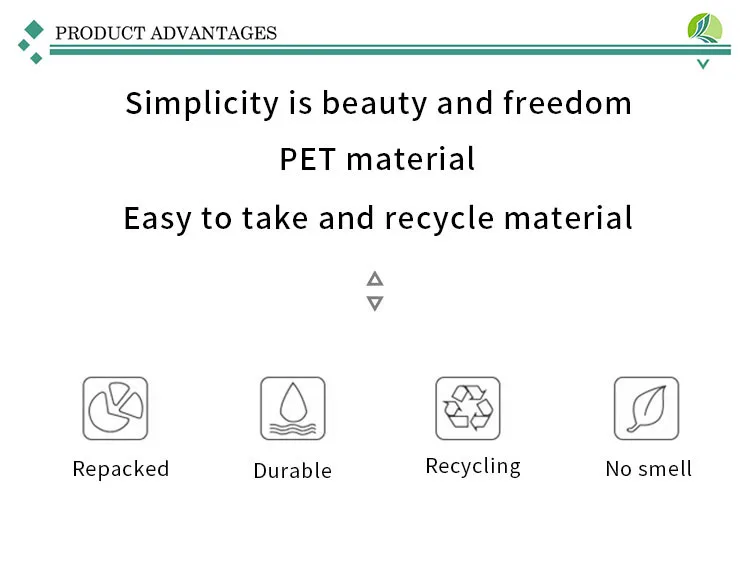 PRODUCT ADVANTAGES

Simplicity is beauty and freedom

PET material

Easy to take and recycle material

Repacked

Durable

Recycling

No smell